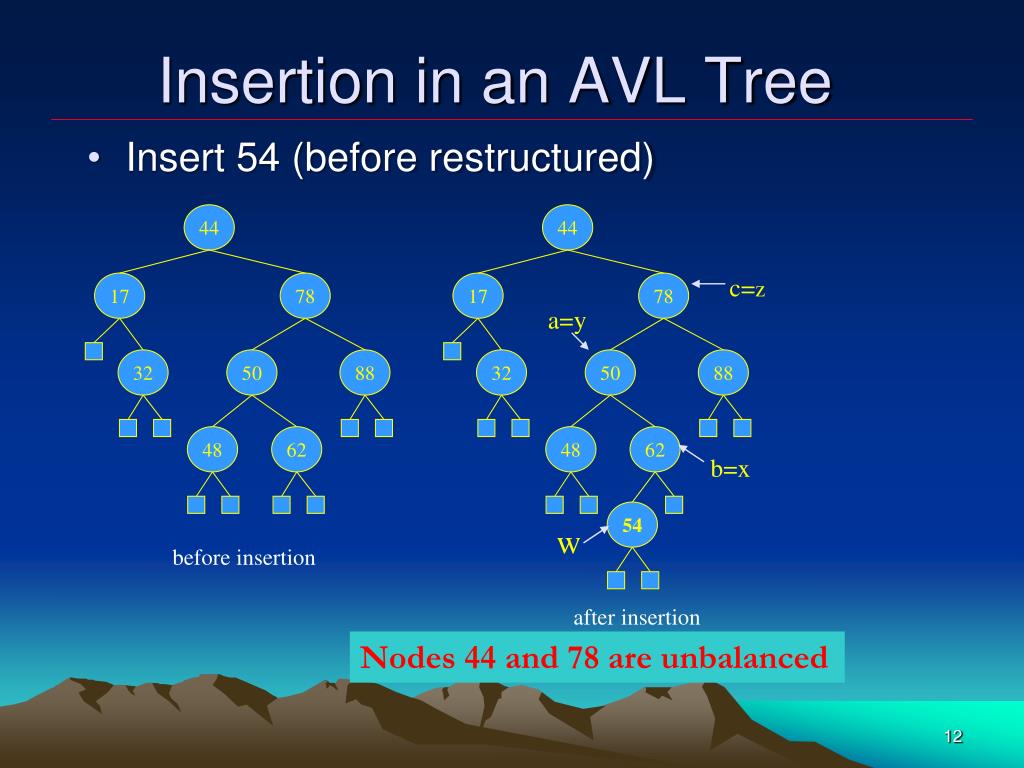 Insertion in an AVL Tree

• Insert 54 (before restructured)

44
17
78
32
50
88
48
62

before insertion

44
17
78
c=z
a=y
32
50
88
48
62
b=x
54
w

after insertion

Nodes 44 and 78 are unbalanced

12